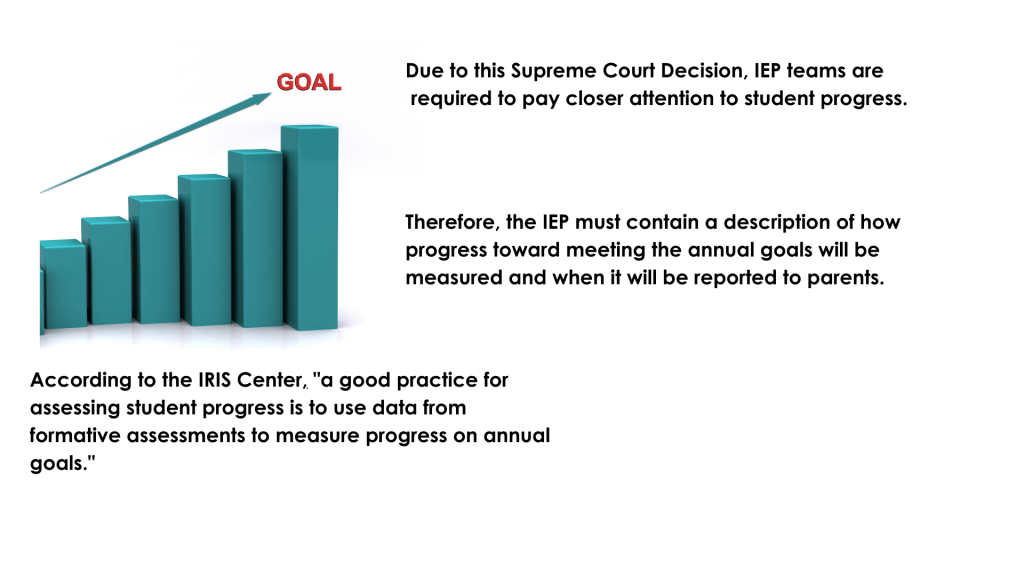 GOAL

Due to this Supreme Court Decision, IEP teams are required to pay closer attention to student progress.

Therefore, the IEP must contain a description of how progress toward meeting the annual goals will be measured and when it will be reported to parents.

According to the IRIS Center, "a good practice for assessing student progress is to use data from formative assessments to measure progress on annual goals."